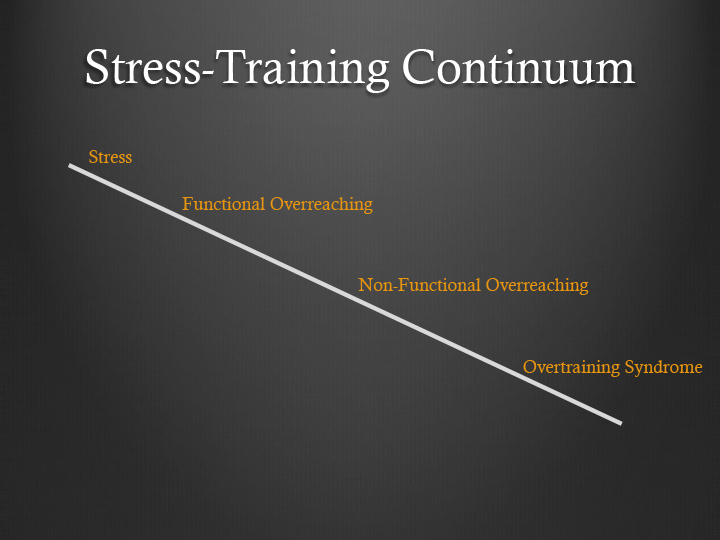 Stress-Training Continuum

Stress

Functional Overreaching

Non-Functional Overreaching

Overtraining Syndrome